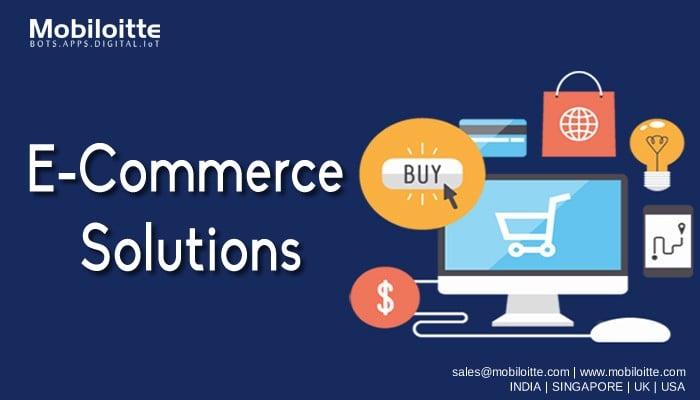 Mobiloitte
BOTS.APPS.DIGITAL.IoT

E-Commerce Solutions

BUY

$

sales@mobiloitte.com | www.mobiloitte.com
INDIA | SINGAPORE | UK | USA